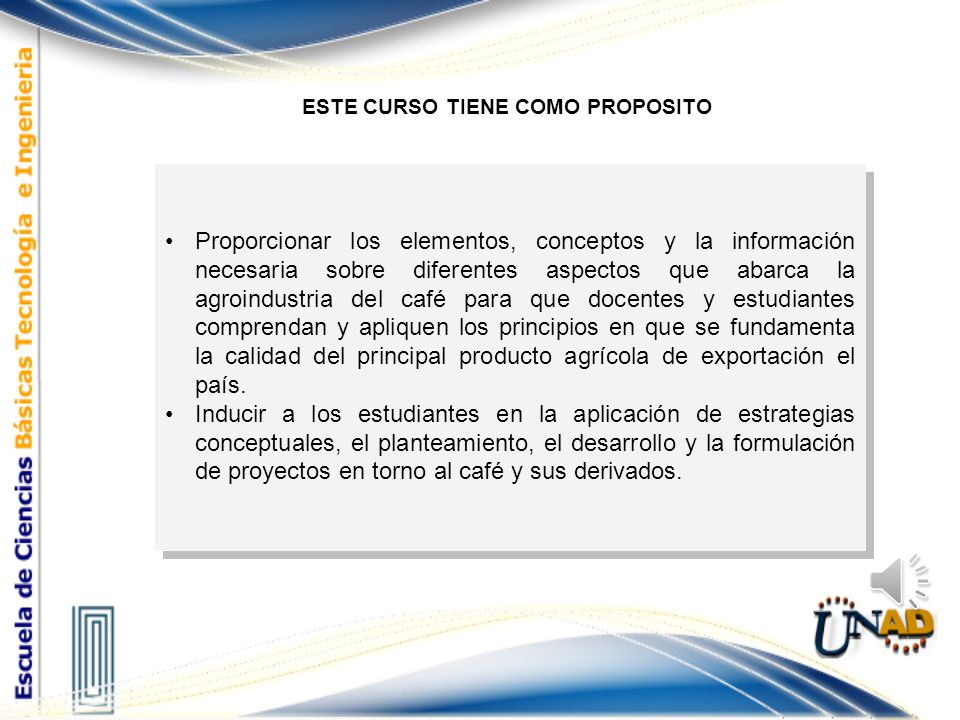 Escuela de Ciencias Básicas Tecnología e Ingeniería

ESTE CURSO TIENE COMO PROPOSITO

• Proporcionar los elementos, conceptos y la información necesaria sobre diferentes aspectos que abarca la agroindustria del café para que docentes y estudiantes comprendan y apliquen los principios en que se fundamenta la calidad del principal producto agrícola de exportación el país.
• Inducir a los estudiantes en la aplicación de estrategias conceptuales, el planteamiento, el desarrollo y la formulación de proyectos en torno al café y sus derivados.

UNAD